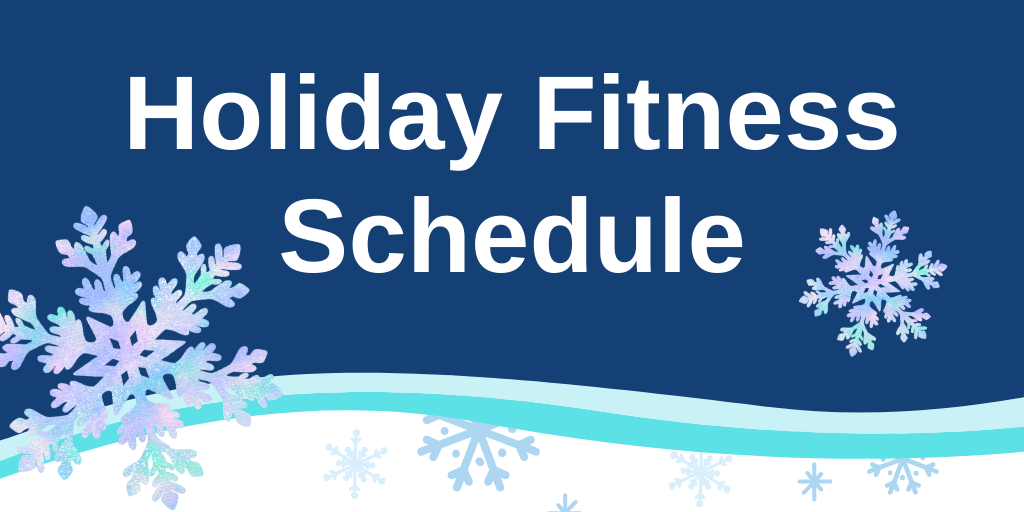 Holiday Fitness Schedule